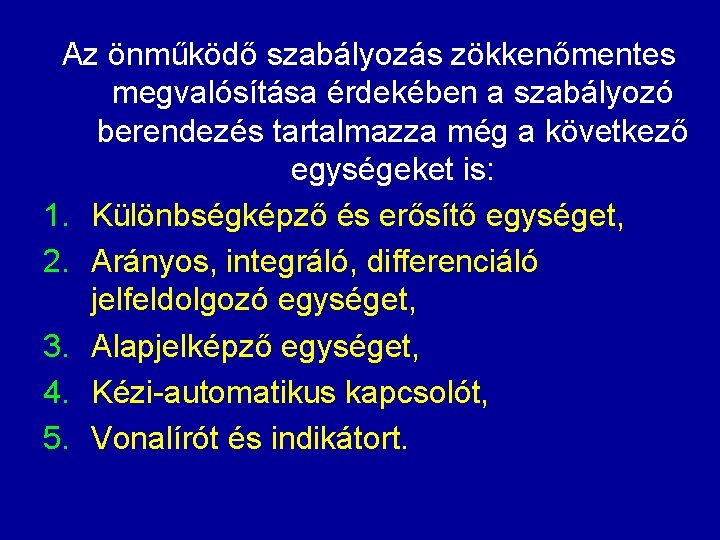 Az önműködő szabályozás zökkenőmentes megvalósítása érdekében a szabályozó berendezés tartalmazza még a következő egységeket is:

1. Különbségképző és erősítő egységet,
2. Arányos, integráló, differenciáló jelfeldolgozó egységet,
3. Alapjelképző egységet,
4. Kézi-automatikus kapcsolót,
5. Vonalírót és indikátort.